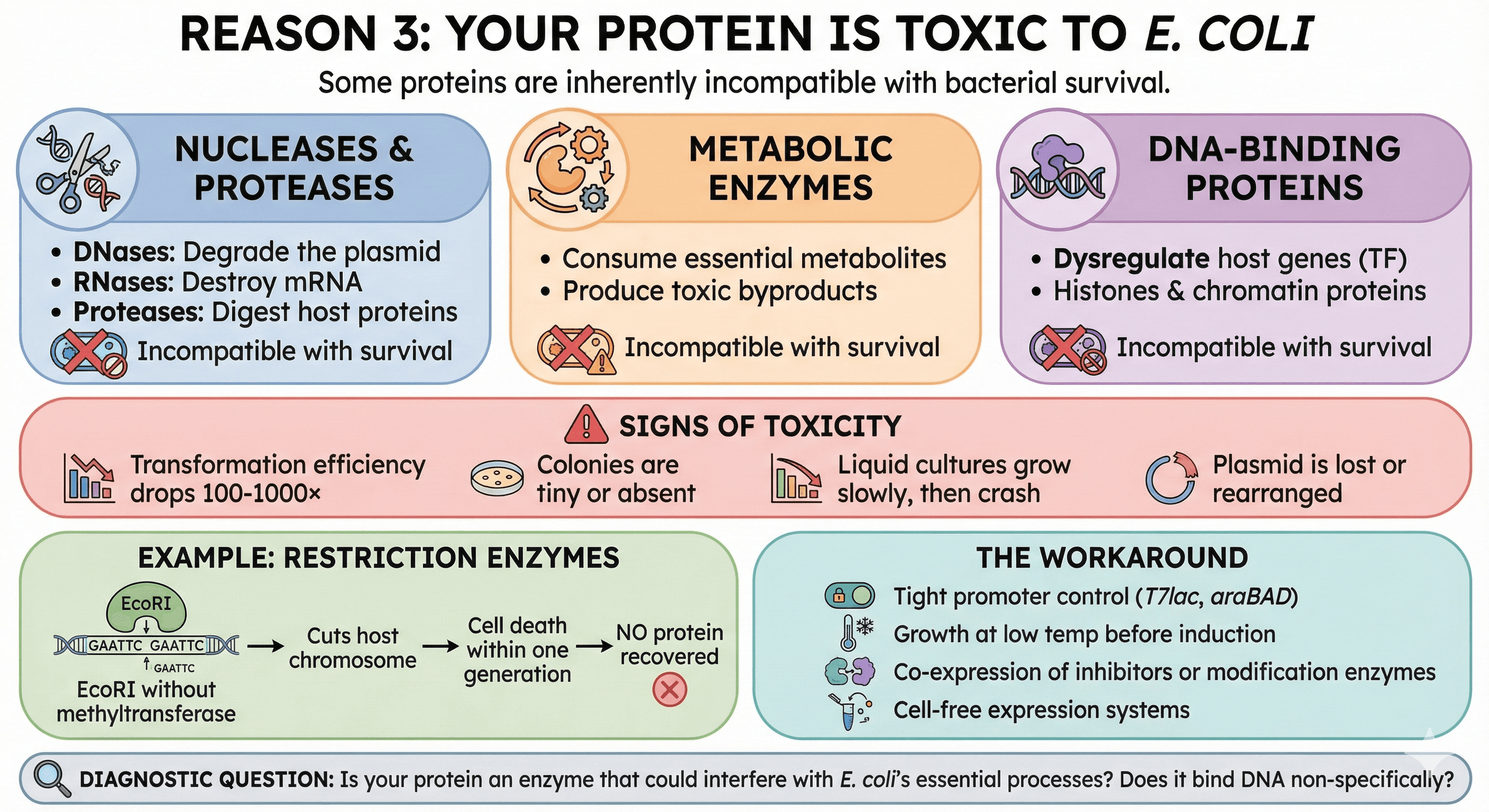 REASON 3: YOUR PROTEIN IS TOXIC TO E. COLI

Some proteins are inherently incompatible with bacterial survival.

NUCLEASES & PROTEASES

• DNases: Degrade the plasmid
• RNases: Destroy mRNA
• Proteases: Digest host proteins

Incompatible with survival

METABOLIC ENZYMES

• Consume essential metabolites
• Produce toxic byproducts

Incompatible with survival

DNA-BINDING PROTEINS

• Dysregulate host genes (TF)
• Histones & chromatin proteins

Incompatible with survival

SIGNS OF TOXICITY

Transformation efficiency drops 100-1000×

Colonies are tiny or absent

Liquid cultures grow slowly, then crash

Plasmid is lost or rearranged

EXAMPLE: RESTRICTION ENZYMES

EcoRI

GAATTC GAATTC

GAATTC

EcoRI without methyltransferase

Cuts host chromosome

Cell death within one generation

NO protein recovered

THE WORKAROUND

Tight promoter control (T7lac, araBAD)

Growth at low temp before induction

Co-expression of inhibitors or modification enzymes

Cell-free expression systems

DIAGNOSTIC QUESTION: Is your protein an enzyme that could interfere with E. coli's essential processes? Does it bind DNA non-specifically?